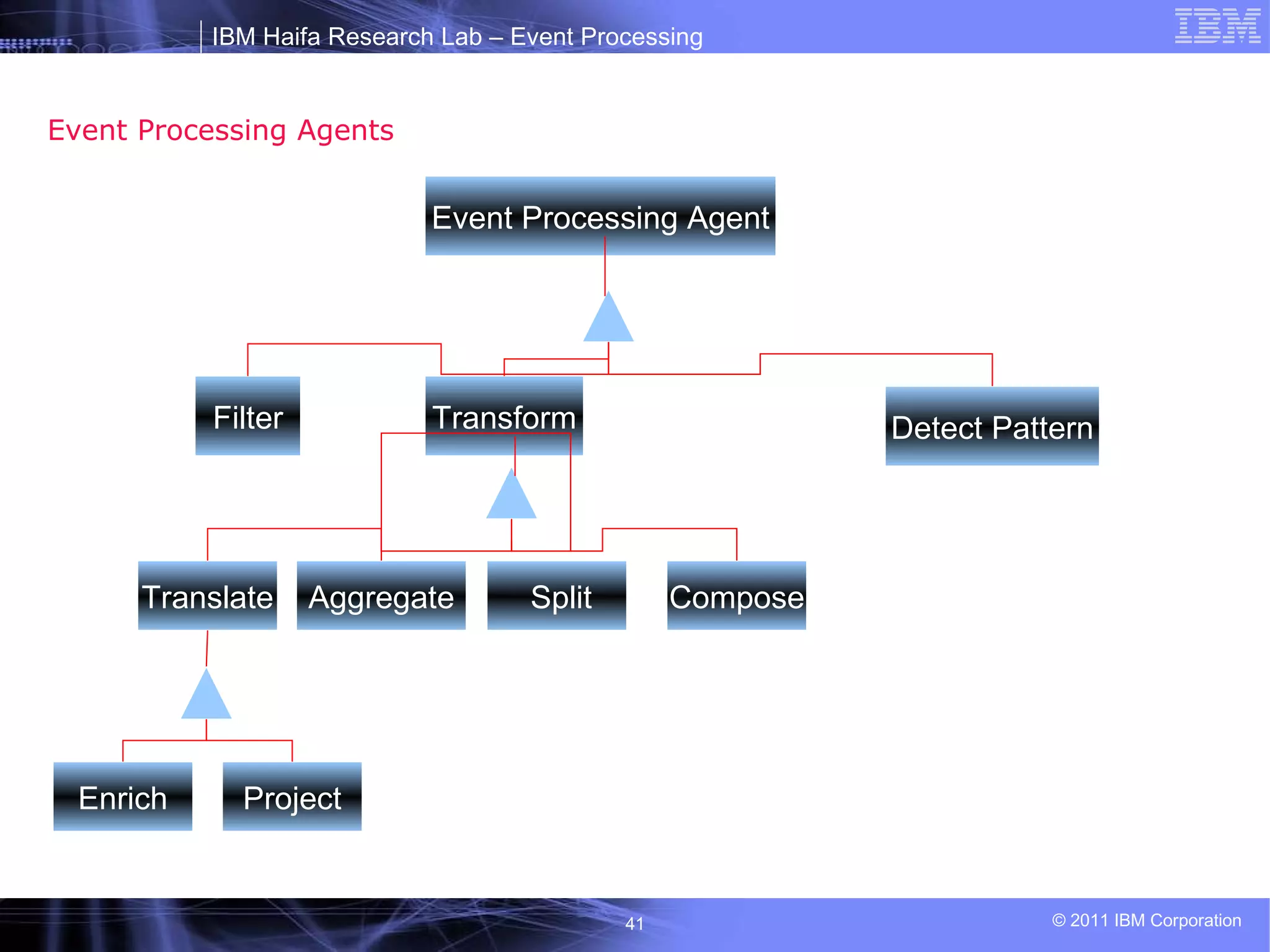 IBM Haifa Research Lab – Event Processing

IBM

Event Processing Agents

Event Processing Agent

Filter

Transform

Detect Pattern

Translate

Aggregate

Split

Compose

Enrich

Project

41

© 2011 IBM Corporation